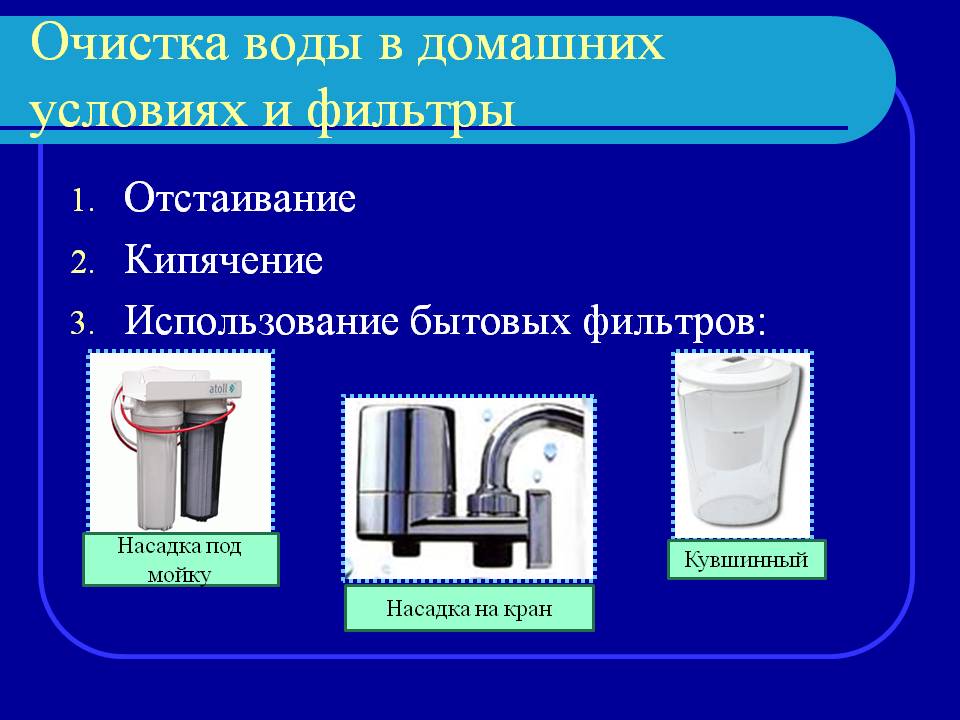 Очистка воды в домашних условиях и фильтры

1. Отстаивание
2. Кипячение
3. Использование бытовых фильтров:

atoll

Насадка под мойку

Насадка на кран

Кувшинный